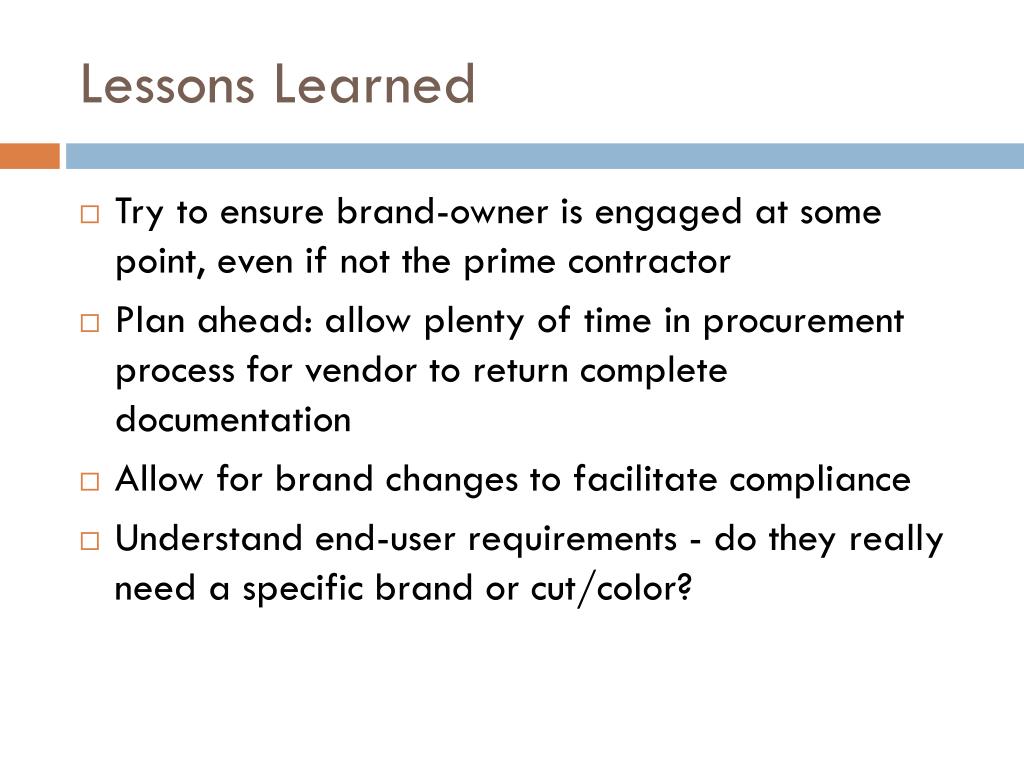 Lessons Learned

□ Try to ensure brand-owner is engaged at some point, even if not the prime contractor

□ Plan ahead: allow plenty of time in procurement process for vendor to return complete documentation

□ Allow for brand changes to facilitate compliance

□ Understand end-user requirements - do they really need a specific brand or cut/color?